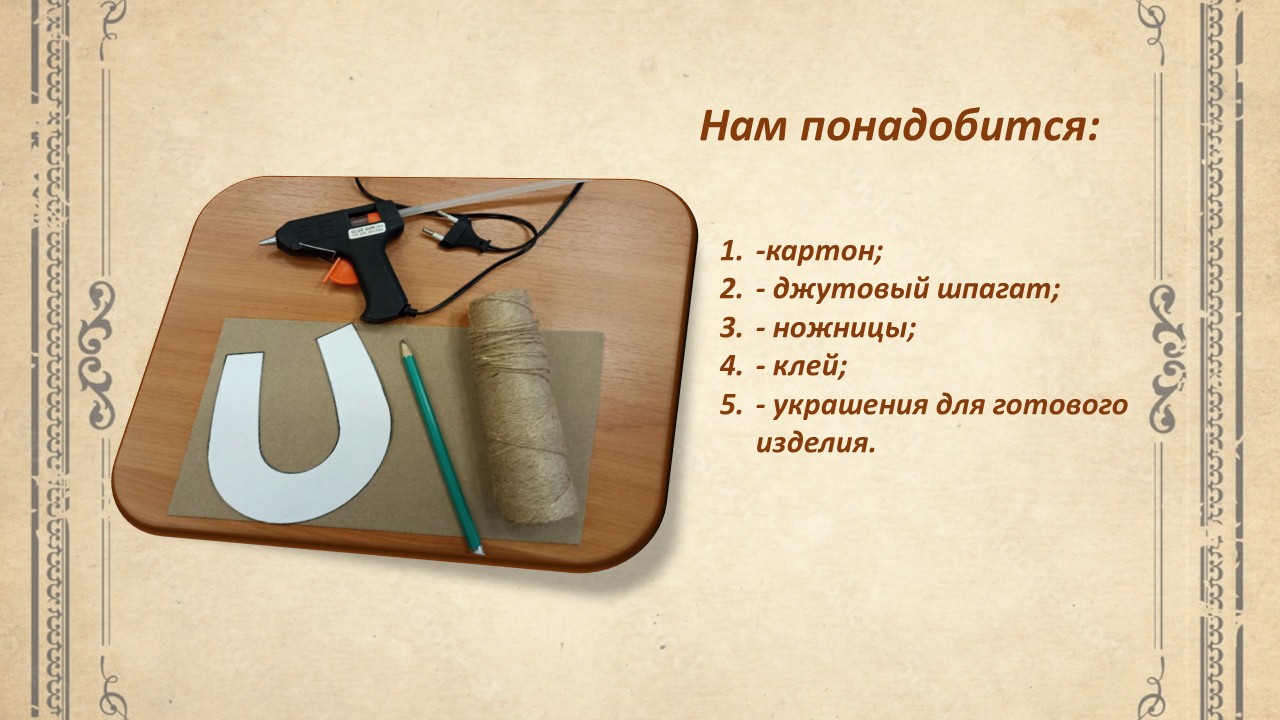 Нам понадобится:

1. -картон;
2. - джутовый шпагат;
3. - ножницы;
4. - клей;
5. - украшения для готового изделия.